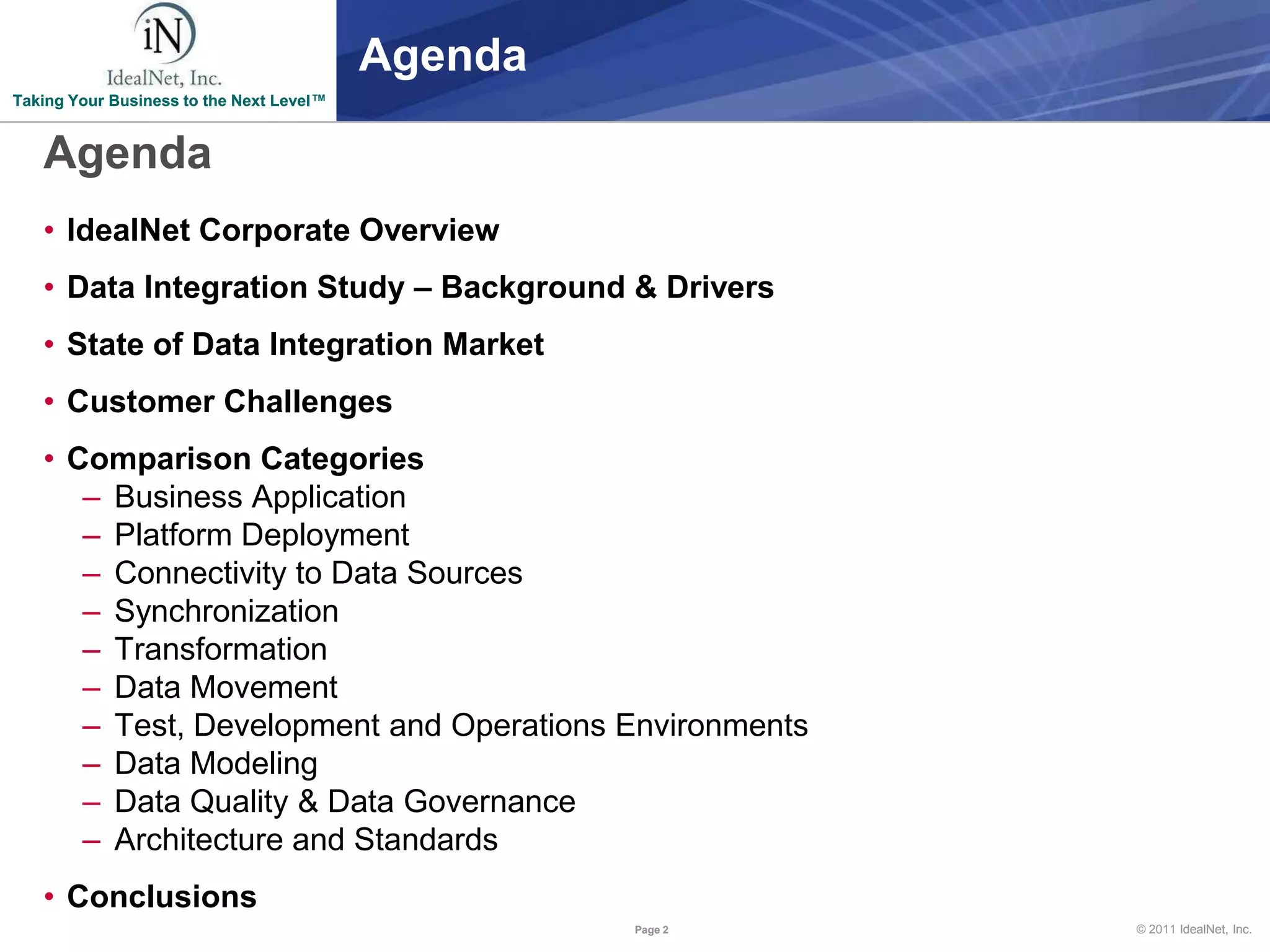 iN
IdealNet, Inc.
Taking Your Business to the Next Level™

Agenda

Agenda

• IdealNet Corporate Overview
• Data Integration Study – Background & Drivers
• State of Data Integration Market
• Customer Challenges
• Comparison Categories
– Business Application
– Platform Deployment
– Connectivity to Data Sources
– Synchronization
– Transformation
– Data Movement
– Test, Development and Operations Environments
– Data Modeling
– Data Quality & Data Governance
– Architecture and Standards
• Conclusions

Page 2

© 2011 IdealNet, Inc.